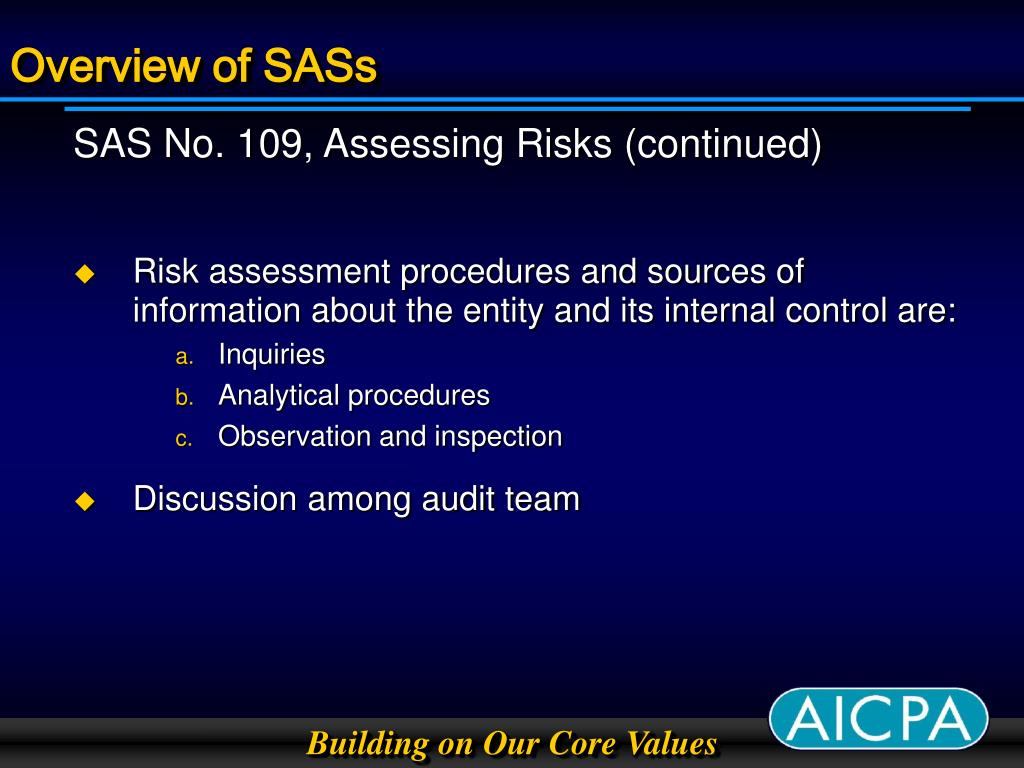 Overview of SASs

SAS No. 109, Assessing Risks (continued)

Risk assessment procedures and sources of information about the entity and its internal control are:

a. Inquiries
b. Analytical procedures
c. Observation and inspection

Discussion among audit team

Building on Our Core Values

AICPA